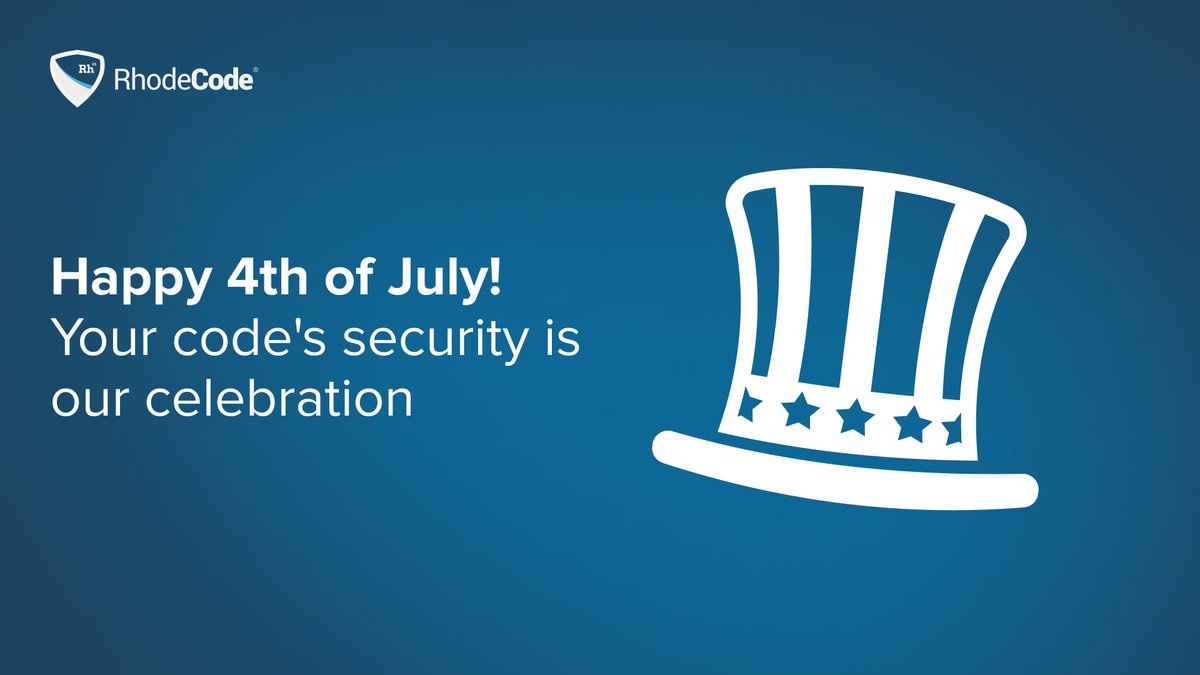 Rh RhodeCode®

Happy 4th of July!
Your code's security is our celebration